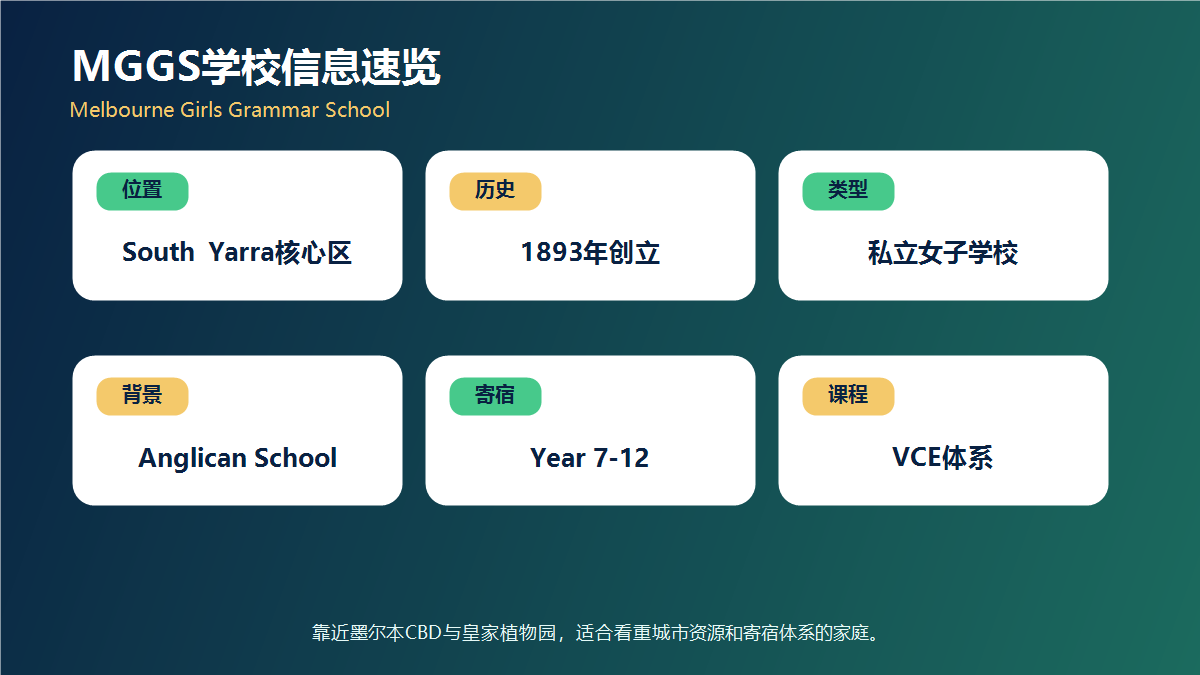 MGGS学校信息速览

Melbourne Girls Grammar School

位置

South Yarra核心区

历史

1893年创立

类型

私立女子学校

背景

Anglican School

寄宿

Year 7-12

课程

VCE体系

靠近墨尔本CBD与皇家植物园，适合看重城市资源和寄宿体系的家庭。